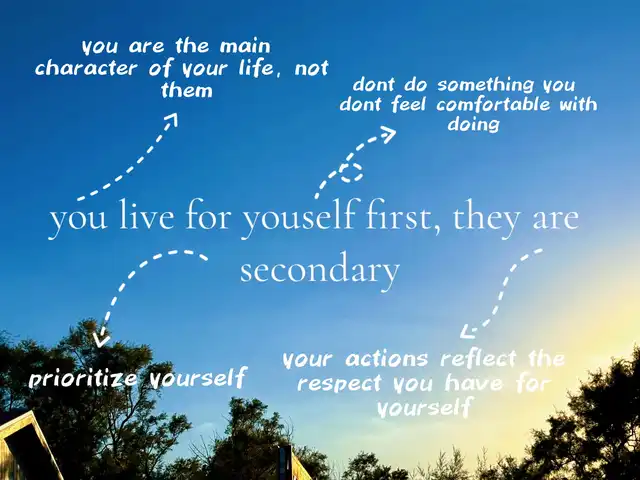 you are the main character of your life, not them

dont do something you dont feel comfortable with doing

you live for youself first, they are secondary

prioritize yourself

your actions reflect the respect you have for yourself